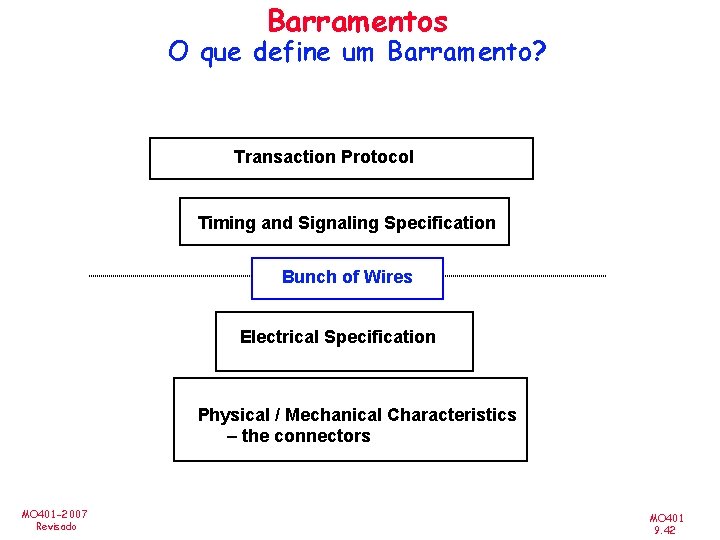 Barramentos
O que define um Barramento?

Transaction Protocol

Timing and Signaling Specification

Bunch of Wires

Electrical Specification

Physical / Mechanical Characteristics
– the connectors

MO401-2007
Revisado

MO401
9.42